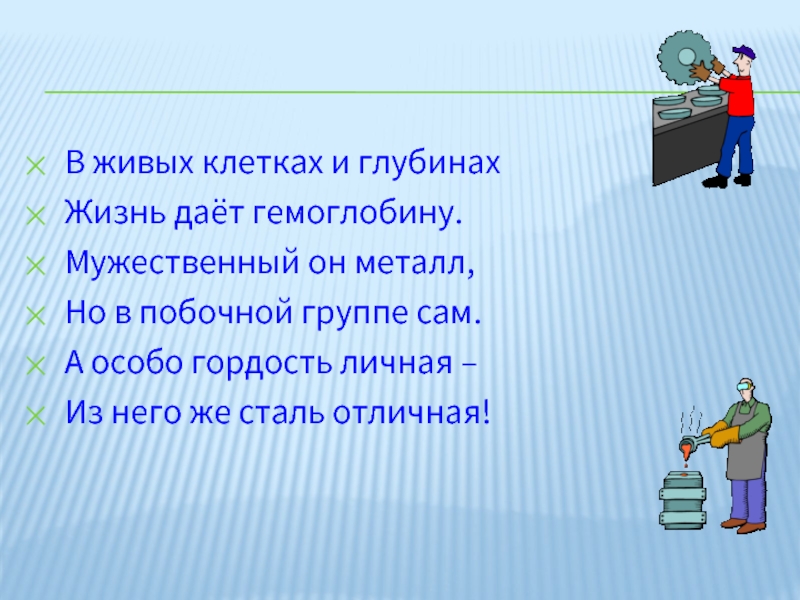 В живых клетках и глубинах
Жизнь даёт гемоглобину.
Мужественный он металл,
Но в побочной группе сам.
А особо гордость личная –
Из него же сталь отличная!